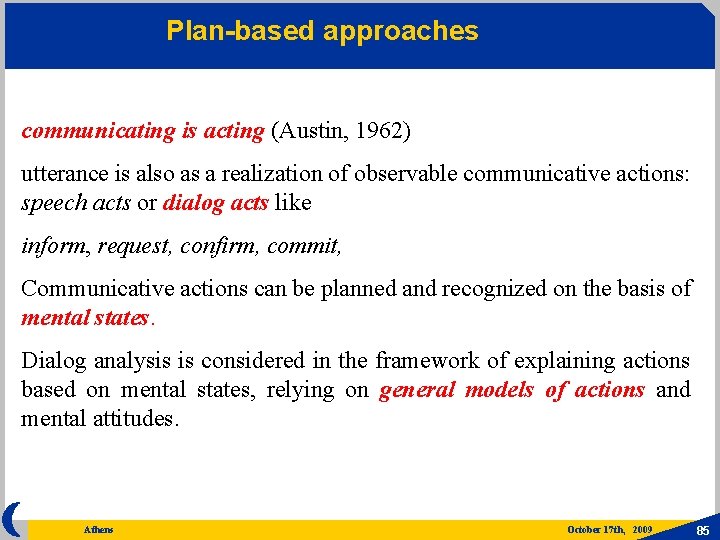 Plan-based approaches

communicating is acting (Austin, 1962)

utterance is also as a realization of observable communicative actions: speech acts or dialog acts like

inform, request, confirm, commit,

Communicative actions can be planned and recognized on the basis of mental states.

Dialog analysis is considered in the framework of explaining actions based on mental states, relying on general models of actions and mental attitudes.

Athens

October 17th, 2009

85